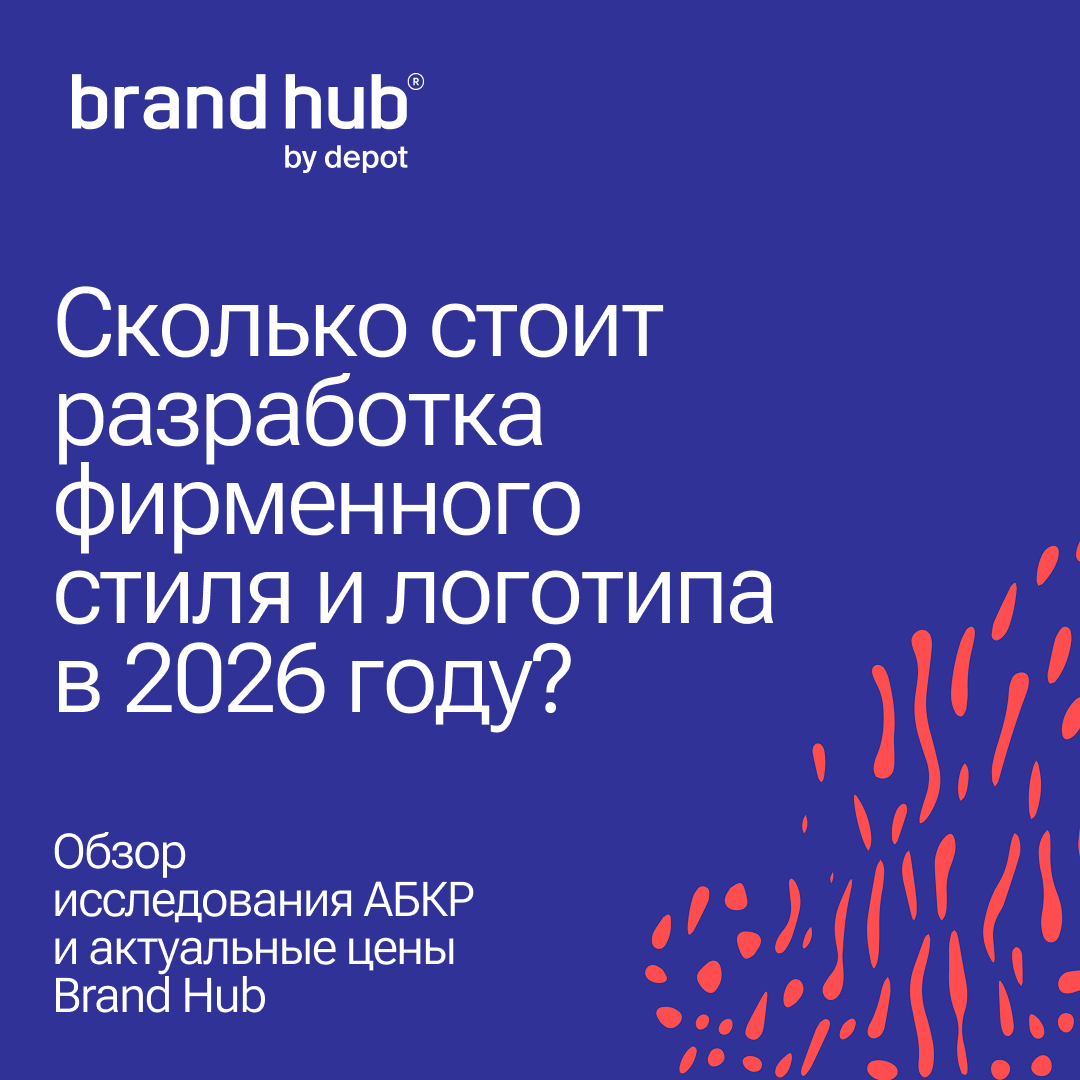 brand hub®
by depot

Сколько стоит разработка фирменного стиля и логотипа в 2026 году?

Обзор исследования АБКР и актуальные цены Brand Hub